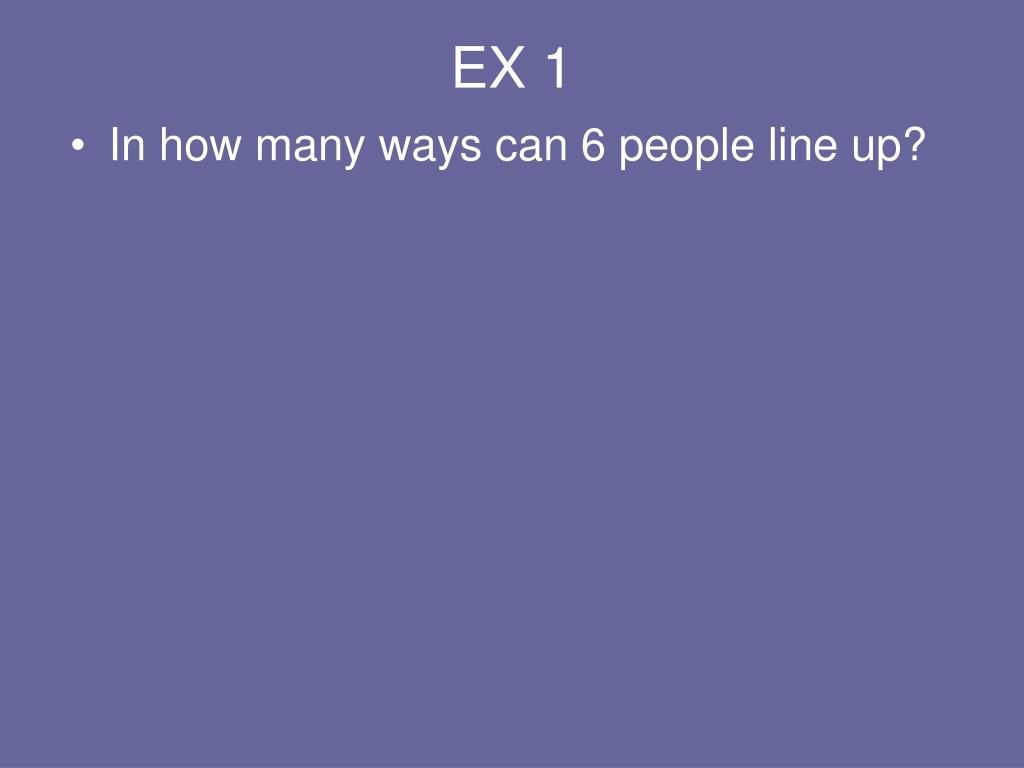 EX 1

• In how many ways can 6 people line up?